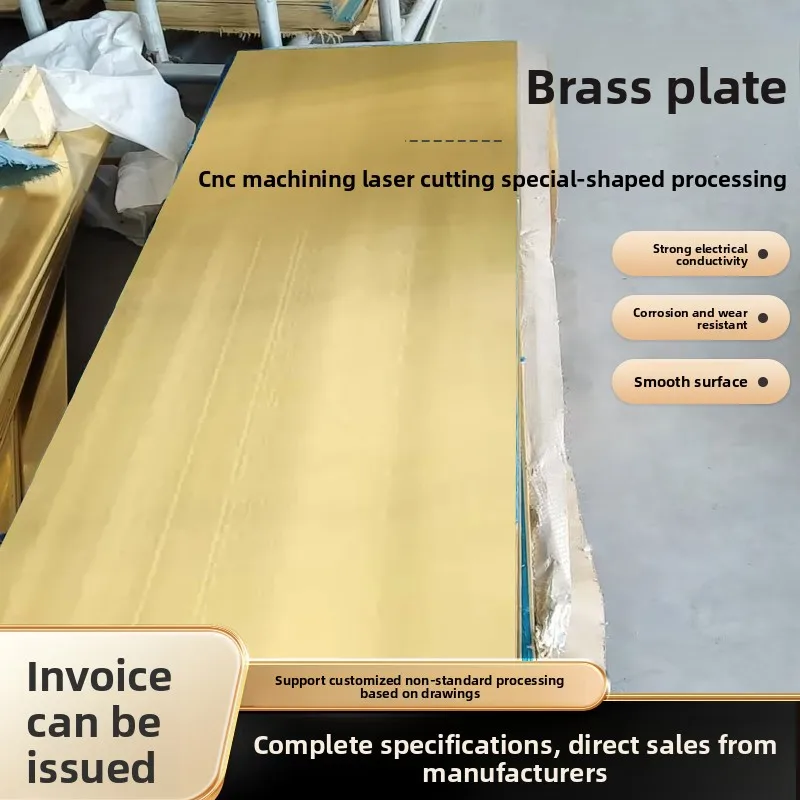 Brass plate

Cnc machining laser cutting special-shaped processing

Strong electrical conductivity

Corrosion and wear resistant

Smooth surface

Invoice can be issued

Support customized non-standard processing based on drawings

Complete specifications, direct sales from manufacturers